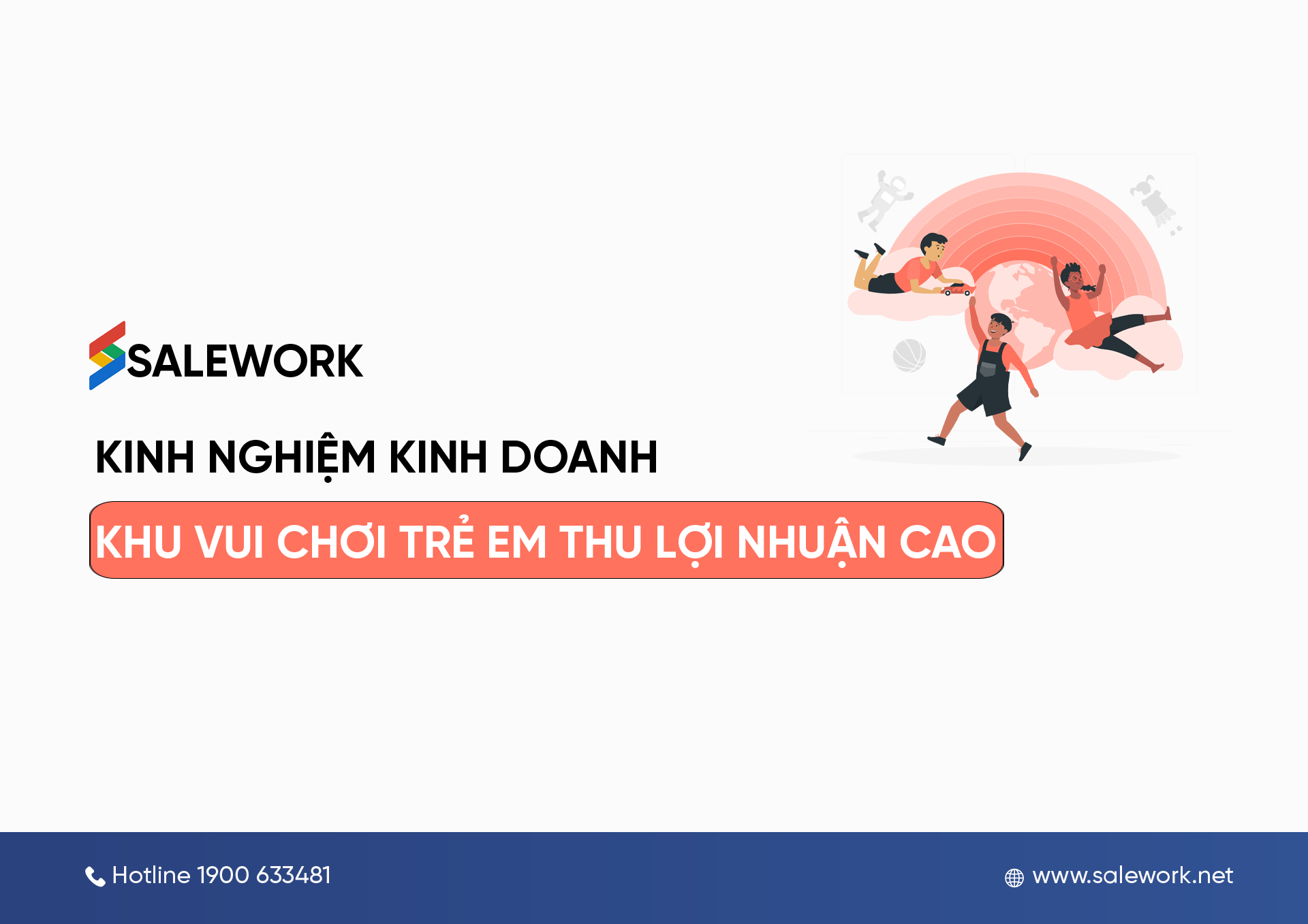 SALEWORK

KINH NGHIỆM KINH DOANH

KHU VUI CHƠI TRẺ EM THU LỢI NHUẬN CAO

Hotline 1900 633481

www.salework.net